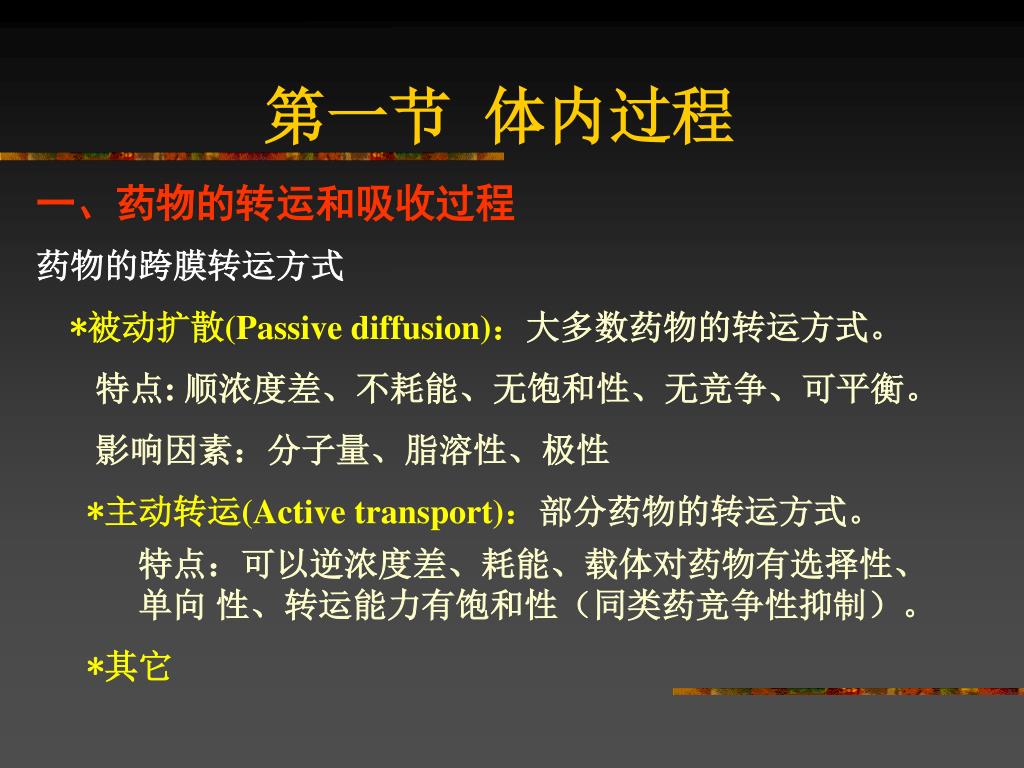 第一节 体内过程

一、药物的转运和吸收过程

药物的跨膜转运方式

*被动扩散(Passive diffusion)：大多数药物的转运方式。

特点: 顺浓度差、不耗能、无饱和性、无竞争、可平衡。

影响因素：分子量、脂溶性、极性

*主动转运(Active transport)：部分药物的转运方式。

特点：可以逆浓度差、耗能、载体对药物有选择性、单向 性、转运能力有饱和性（同类药竞争性抑制）。

*其它